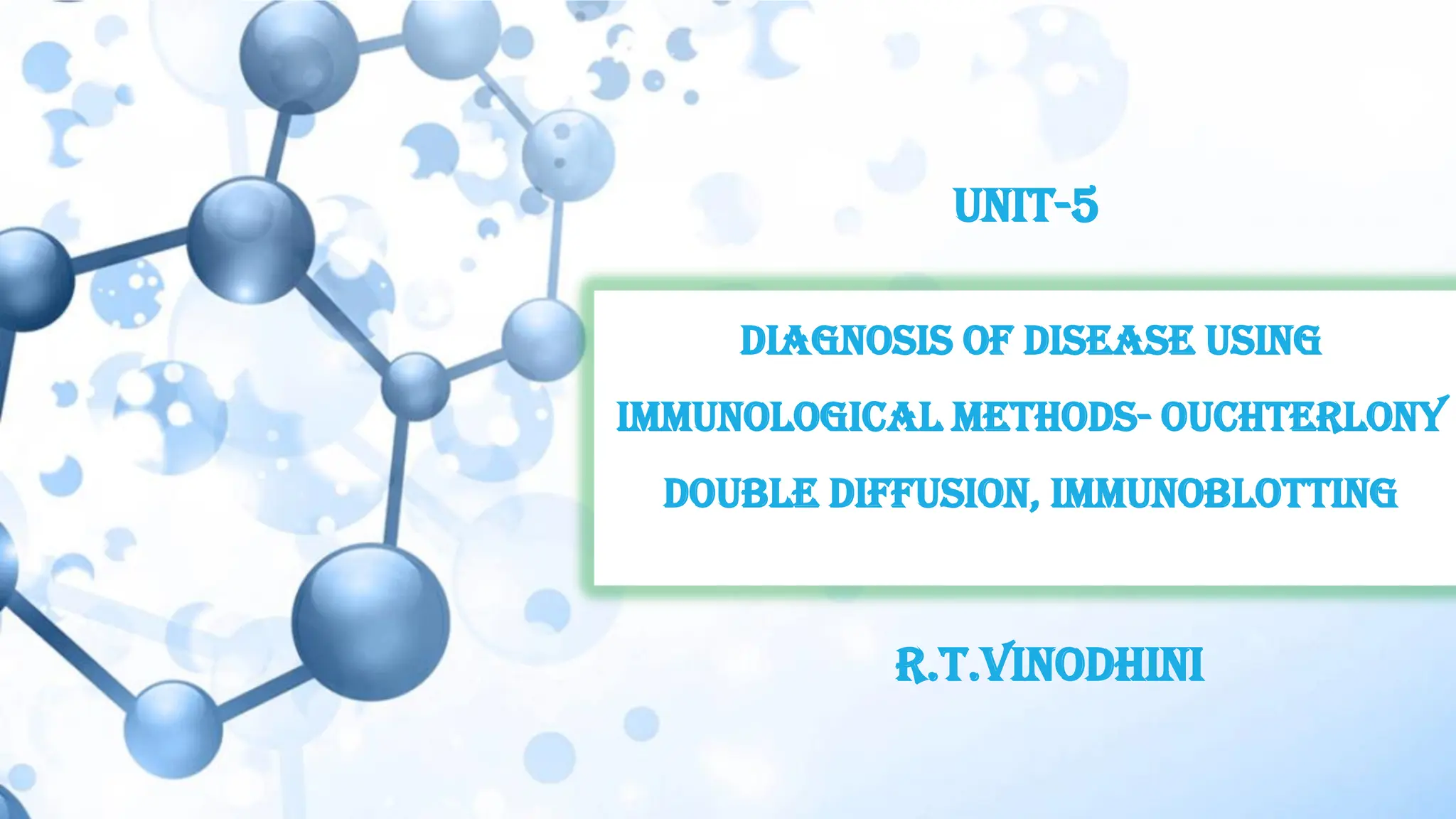 UNIT-5

DIAGNOSIS OF DISEASE USING IMMUNOLOGICAL METHODS- OUCHTERLONY DOUBLE DIFFUSION, IMMUNOBLOTTING

R.T.VINODHINI